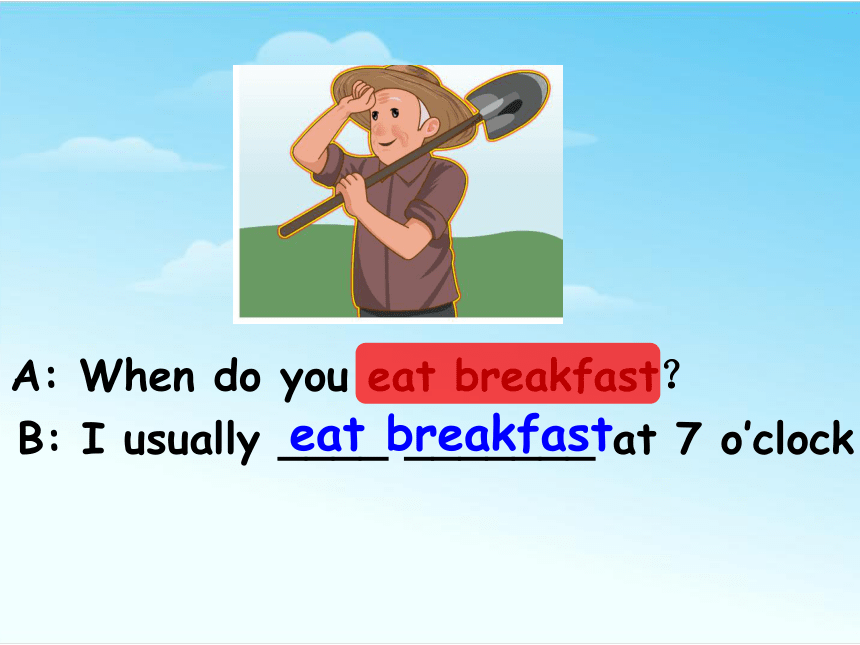 A: When do you eat breakfast?

B: I usually eat breakfast at 7 o'clock